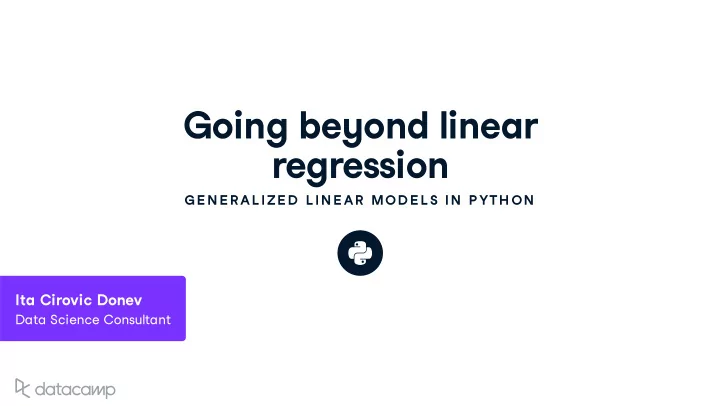 Going beyond linear regression

GENERALIZED LINEAR MODELS IN PYTHON

Ita Cirovic Donev
Data Science Consultant

datacamp